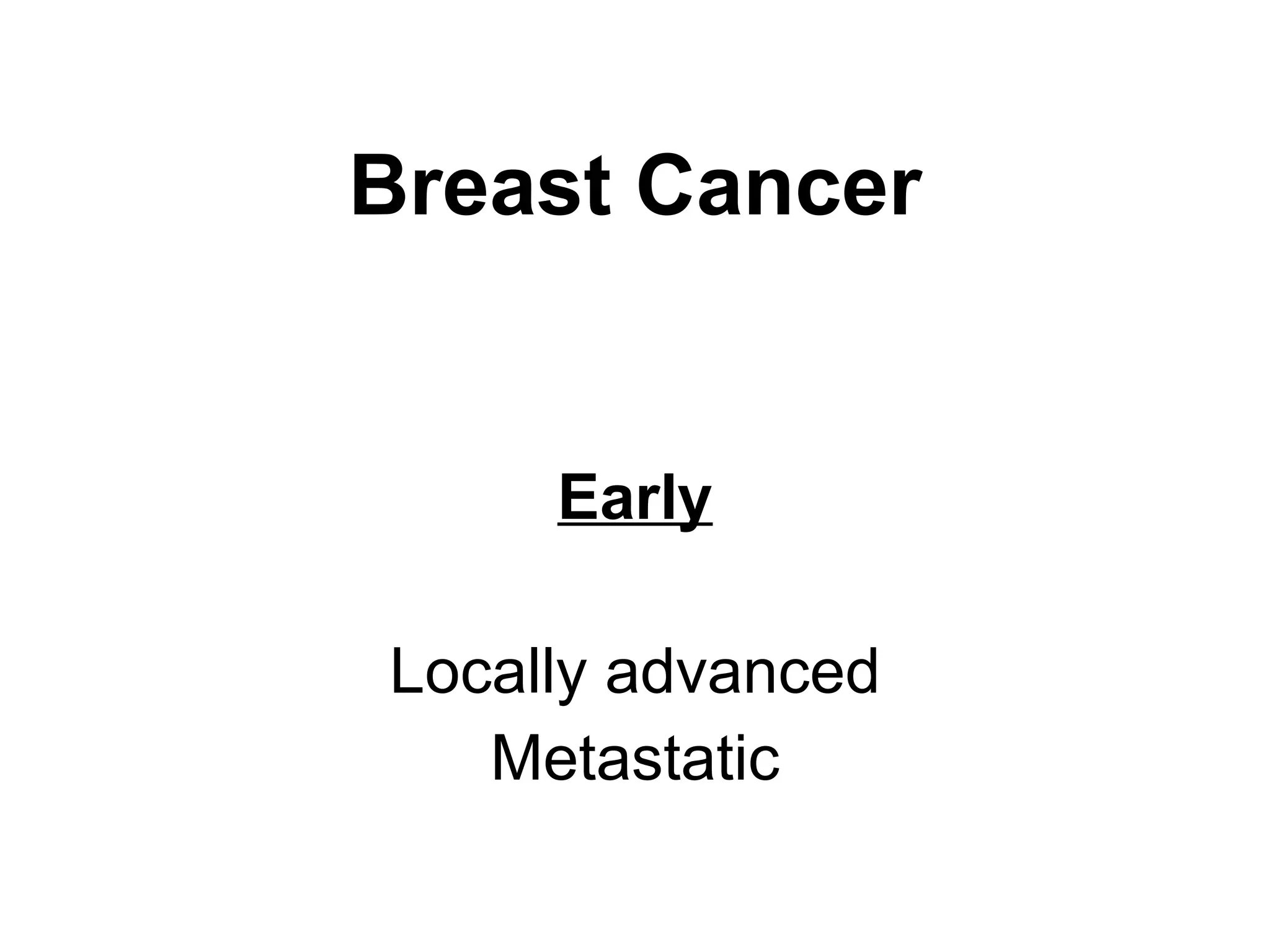 Breast Cancer

Early

Locally advanced
Metastatic